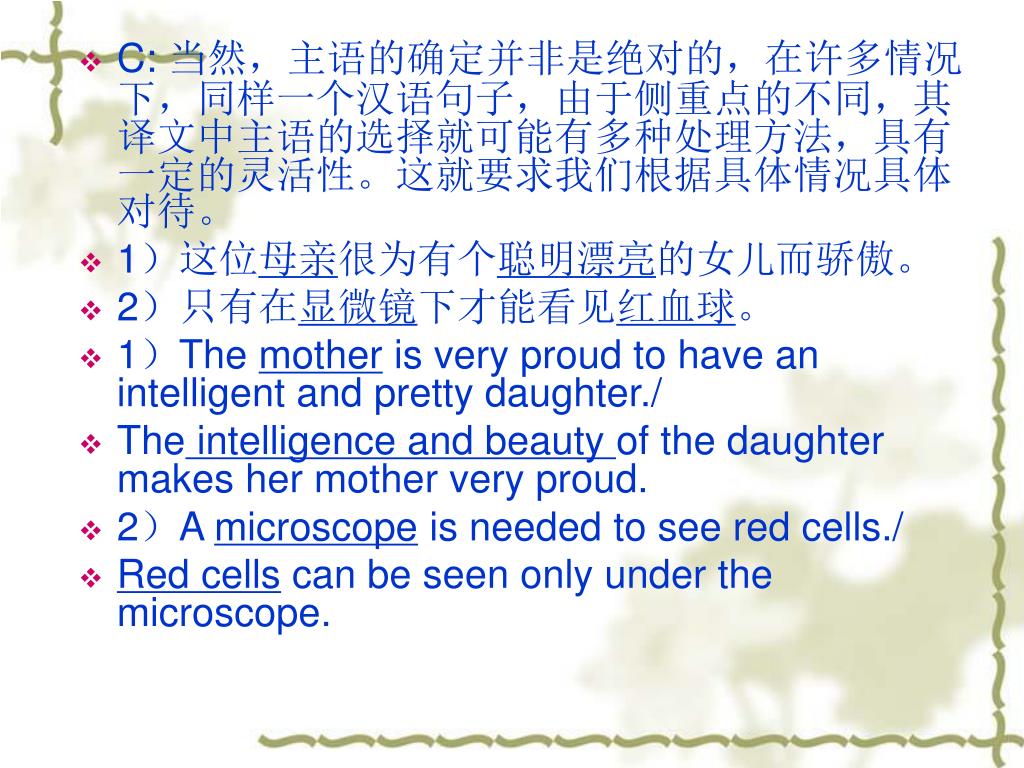 C: 当然，主语的确定并非是绝对的，在许多情况下，同样一个汉语句子，由于侧重点的不同，其译文中主语的选择就可能有多种处理方法，具有一定的灵活性。这就要求我们根据具体情况具体对待。

1）这位母亲很为有个聪明漂亮的女儿而骄傲。

2）只有在显微镜下才能看见红血球。

1）The mother is very proud to have an intelligent and pretty daughter./

The intelligence and beauty of the daughter makes her mother very proud.

2）A microscope is needed to see red cells./

Red cells can be seen only under the microscope.